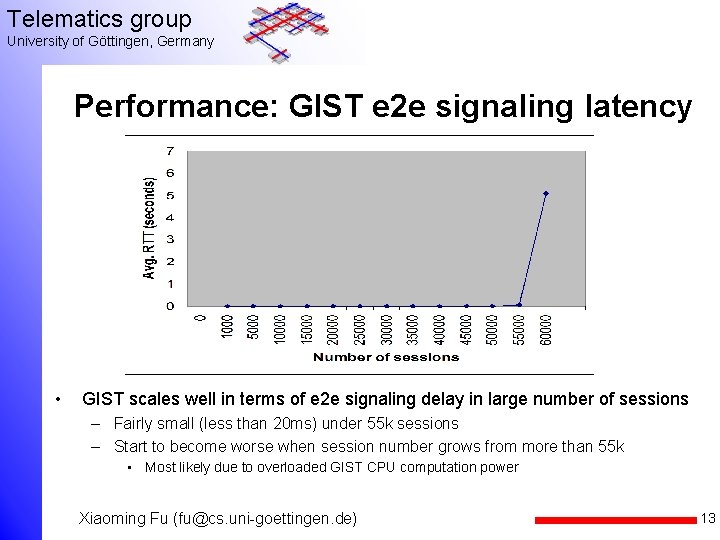 Telematics group
University of Göttingen, Germany

Performance: GIST e2e signaling latency

Avg. RTT (seconds)

7
6
5
4
3
2
1
0

0
1000
5000
10000
15000
20000
25000
30000
35000
40000
45000
50000
55000
60000

Number of sessions

• GIST scales well in terms of e2e signaling delay in large number of sessions
– Fairly small (less than 20ms) under 55k sessions
– Start to become worse when session number grows from more than 55k
• Most likely due to overloaded GIST CPU computation power

Xiaoming Fu (fu@cs.uni-goettingen.de)

13